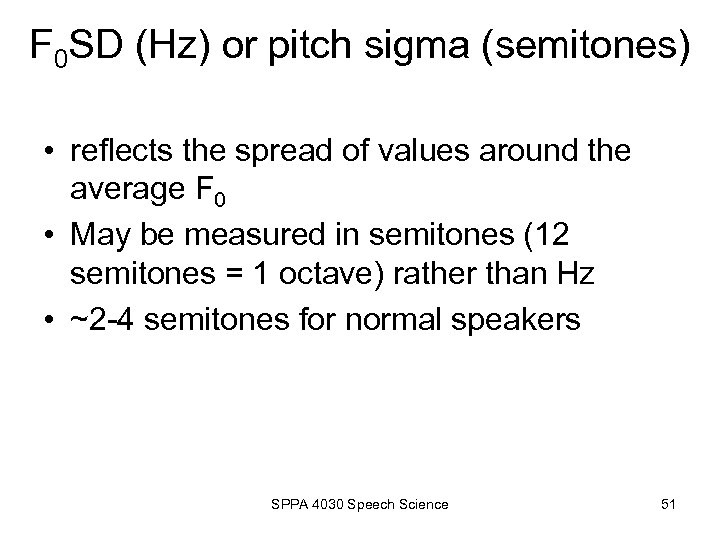 $F_0$SD (Hz) or pitch sigma (semitones)

• reflects the spread of values around the average $F_0$
• May be measured in semitones (12 semitones = 1 octave) rather than Hz
• ~2-4 semitones for normal speakers

SPPA 4030 Speech Science

51